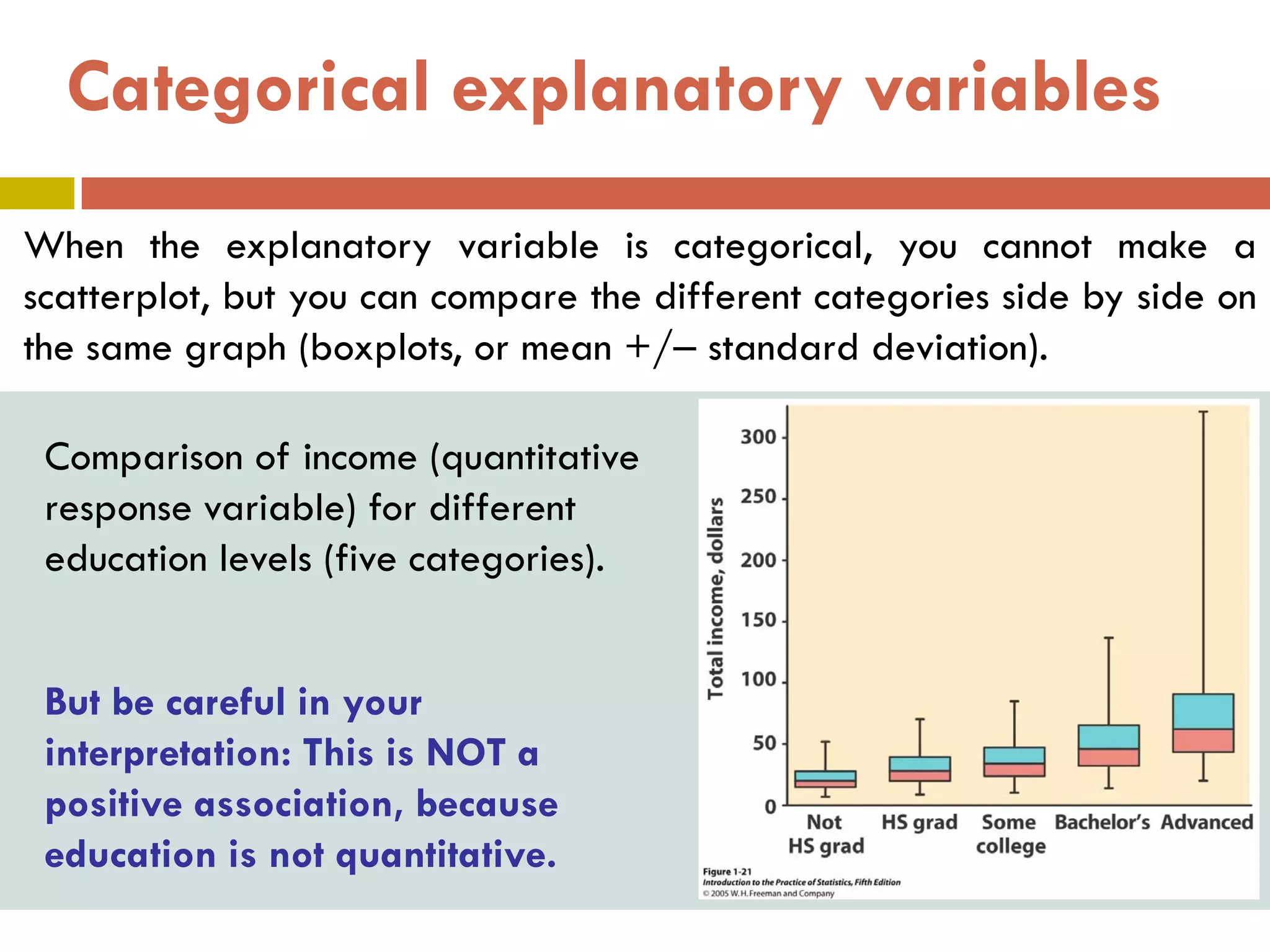 Categorical explanatory variables

When the explanatory variable is categorical, you cannot make a scatterplot, but you can compare the different categories side by side on the same graph (boxplots, or mean +/− standard deviation).

Comparison of income (quantitative response variable) for different education levels (five categories).

But be careful in your interpretation: This is NOT a positive association, because education is not quantitative.

Total income, dollars

300
250
200
150
100
50
0

Not HS grad
HS grad
Some college
Bachelor's
Advanced

Figure 1-21
Introduction to the Practice of Statistics, Fifth Edition
© 2005 W.H. Freeman and Company